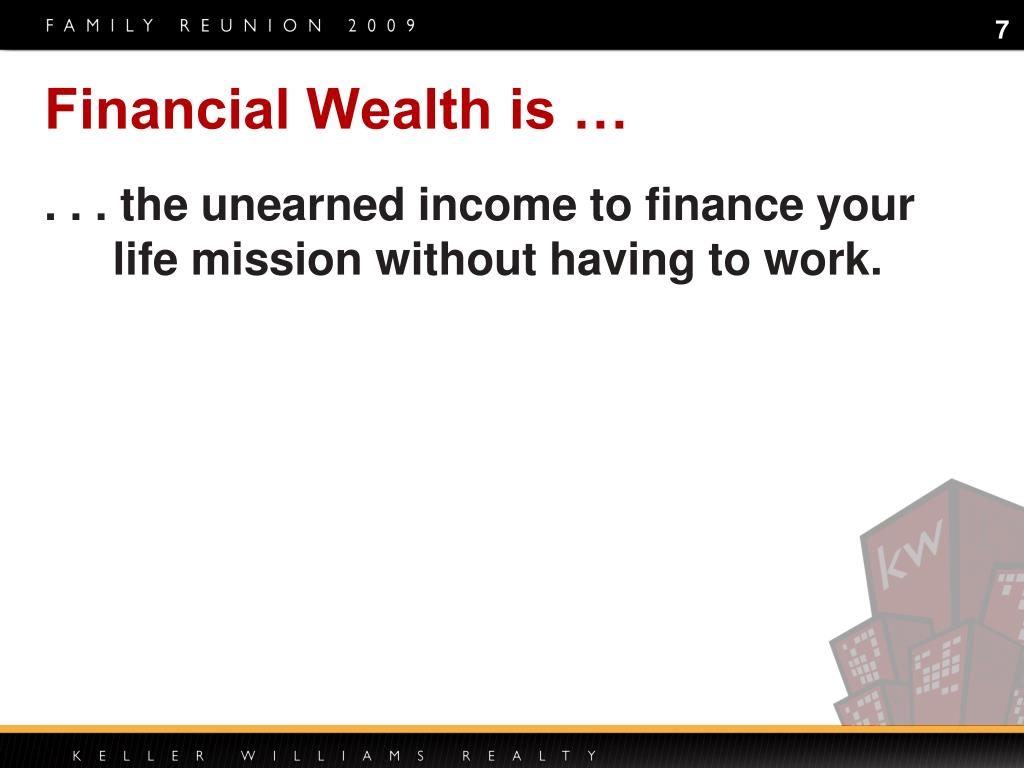 FAMILY REUNION 2009

7

Financial Wealth is …

. . . the unearned income to finance your life mission without having to work.

KW

KELLER WILLIAMS REALTY